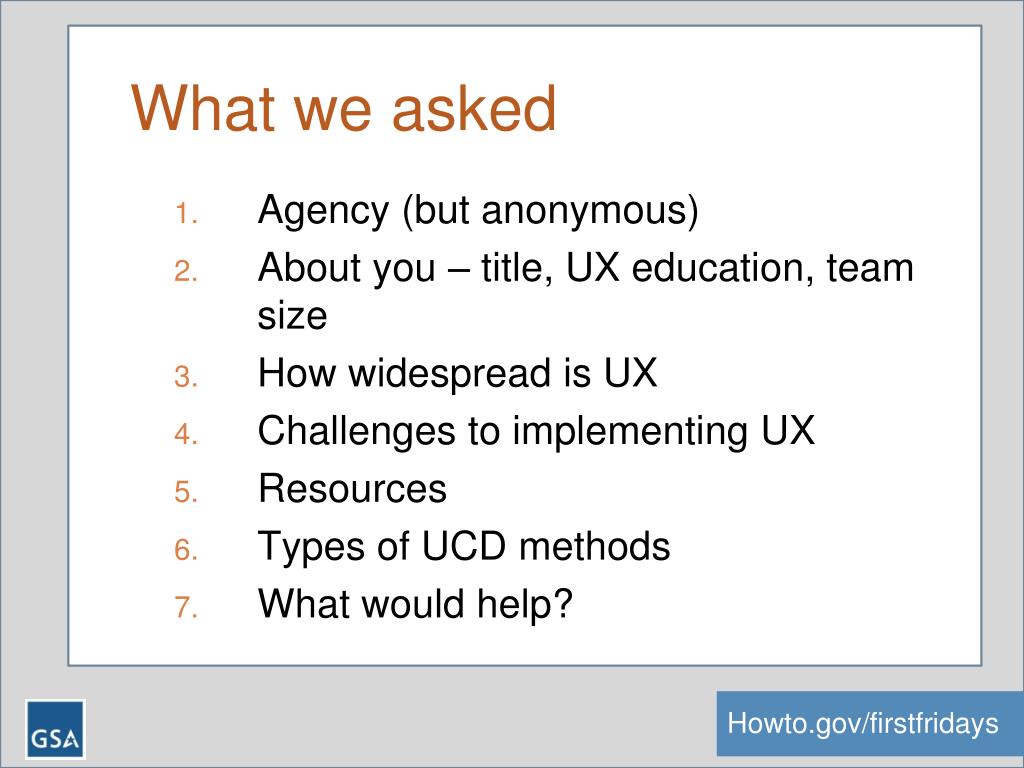 What we asked

1. Agency (but anonymous)
2. About you – title, UX education, team size
3. How widespread is UX
4. Challenges to implementing UX
5. Resources
6. Types of UCD methods
7. What would help?

GSA

Howto.gov/firstfridays